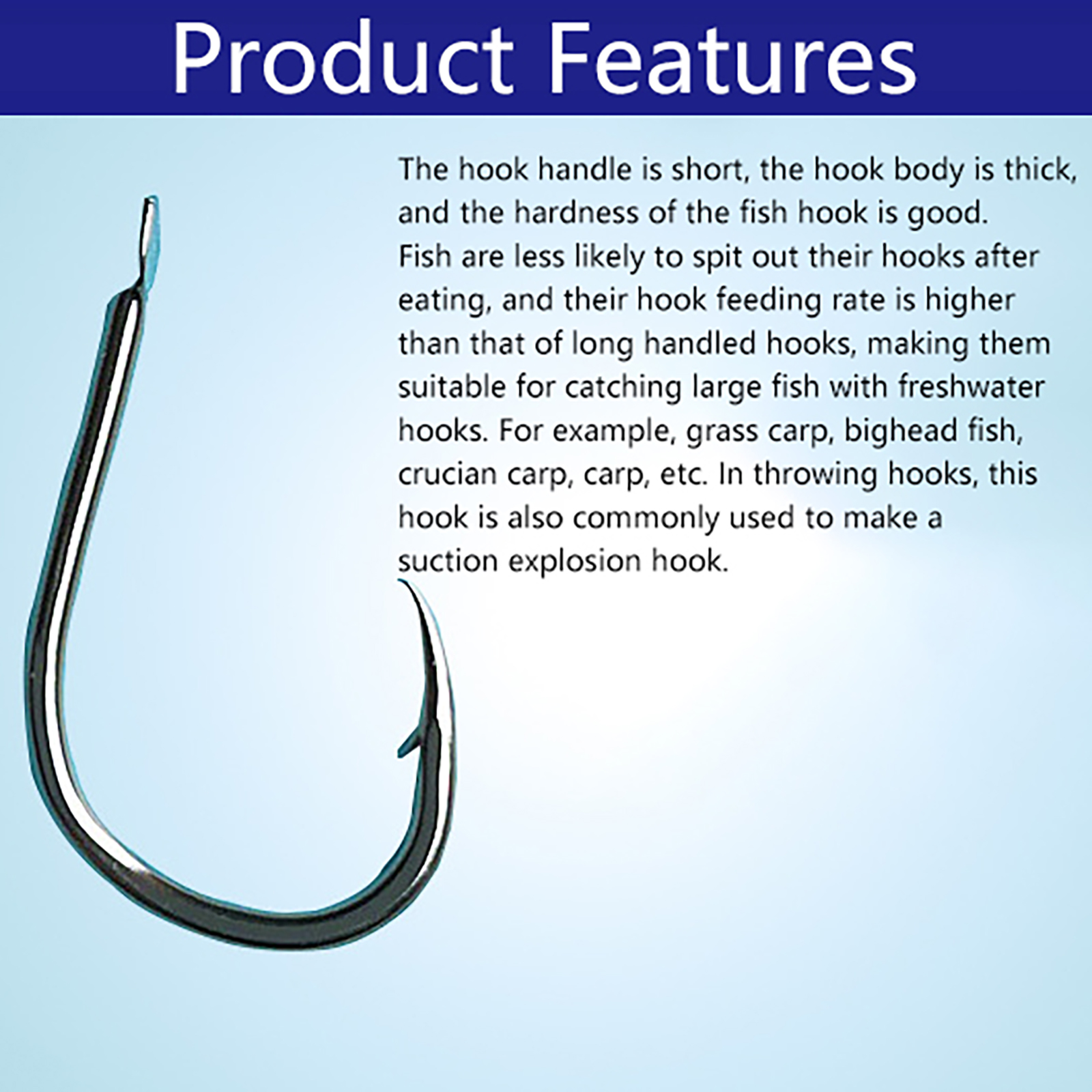 Product Features

The hook handle is short, the hook body is thick, and the hardness of the fish hook is good. Fish are less likely to spit out their hooks after eating, and their hook feeding rate is higher than that of long handled hooks, making them suitable for catching large fish with freshwater hooks. For example, grass carp, bighead fish, crucian carp, carp, etc. In throwing hooks, this hook is also commonly used to make a suction explosion hook.